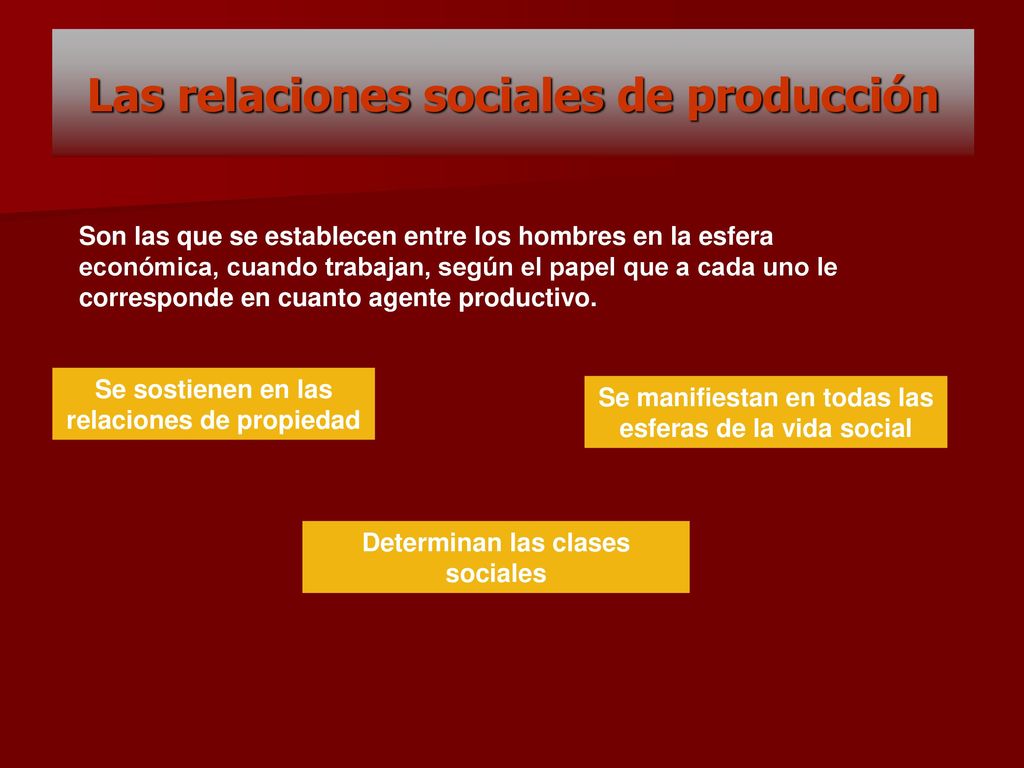 Las relaciones sociales de producción

Son las que se establecen entre los hombres en la esfera económica, cuando trabajan, según el papel que a cada uno le corresponde en cuanto agente productivo.

Se sostienen en las relaciones de propiedad

Se manifiestan en todas las esferas de la vida social

Determinan las clases sociales